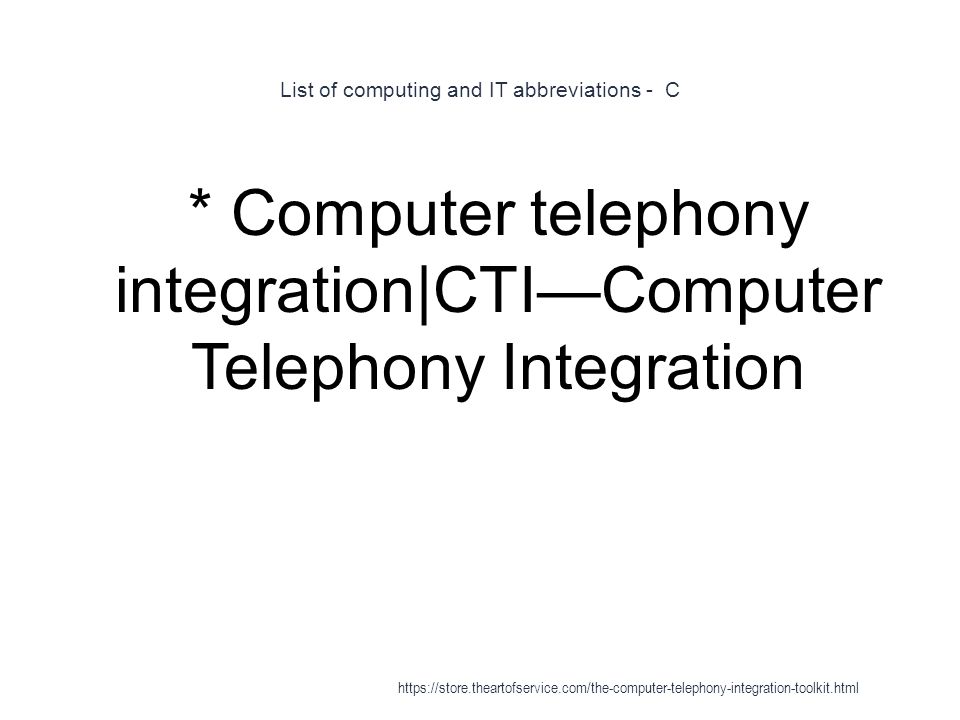 List of computing and IT abbreviations - C

* Computer telephony integration|CTI—Computer Telephony Integration

https://store.theartofservice.com/the-computer-telephony-integration-toolkit.html